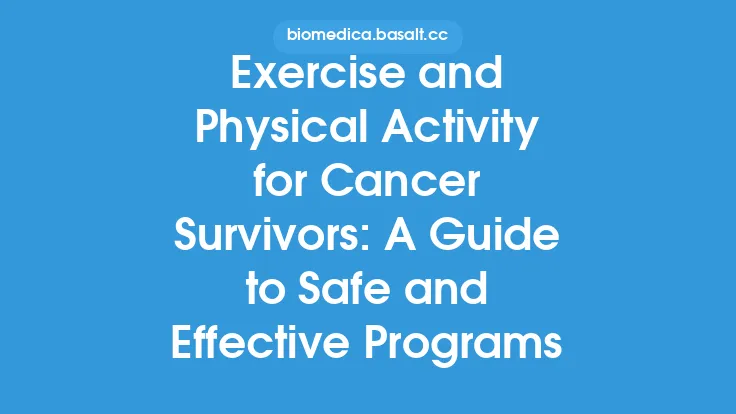 biomedica.basalt.cc

Exercise and Physical Activity for Cancer Survivors: A Guide to Safe and Effective Programs